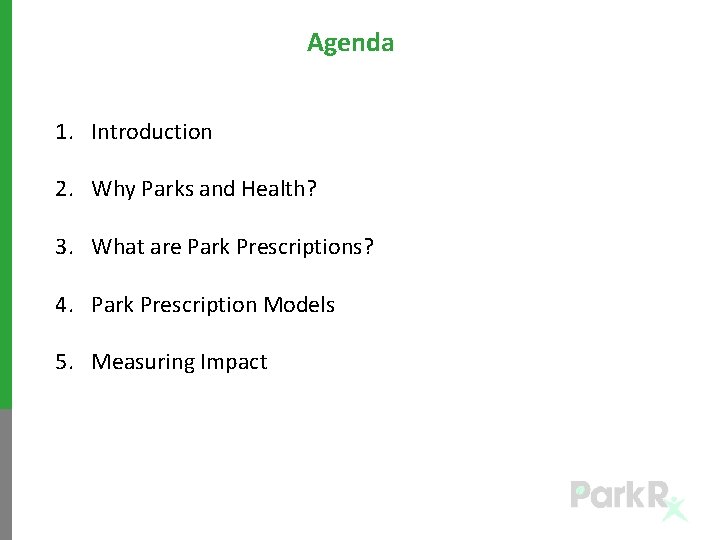 Agenda

1. Introduction

2. Why Parks and Health?

3. What are Park Prescriptions?

4. Park Prescription Models

5. Measuring Impact

ParkRx